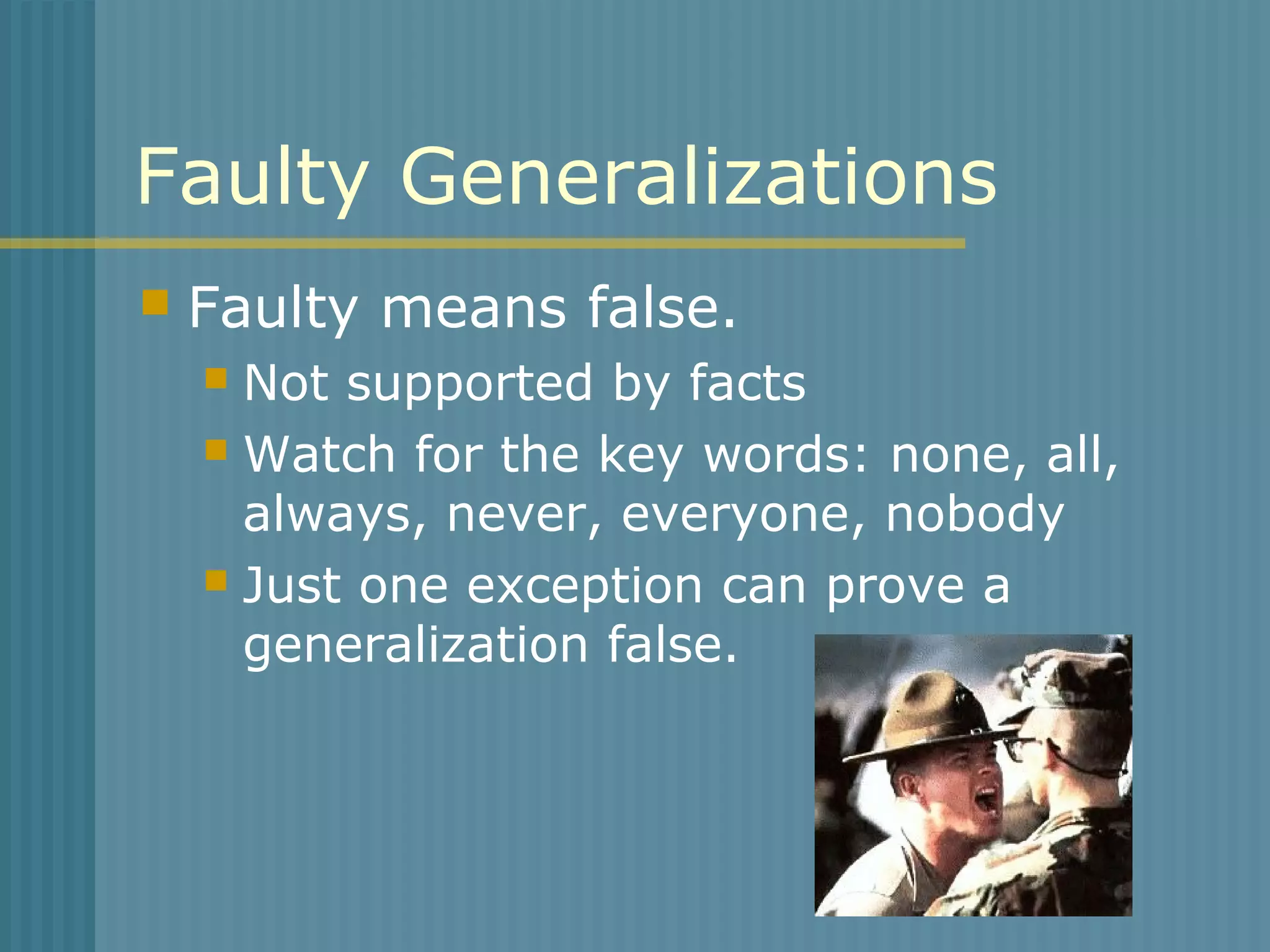 Faulty Generalizations

Faulty means false.

Not supported by facts

Watch for the key words: none, all, always, never, everyone, nobody

Just one exception can prove a generalization false.